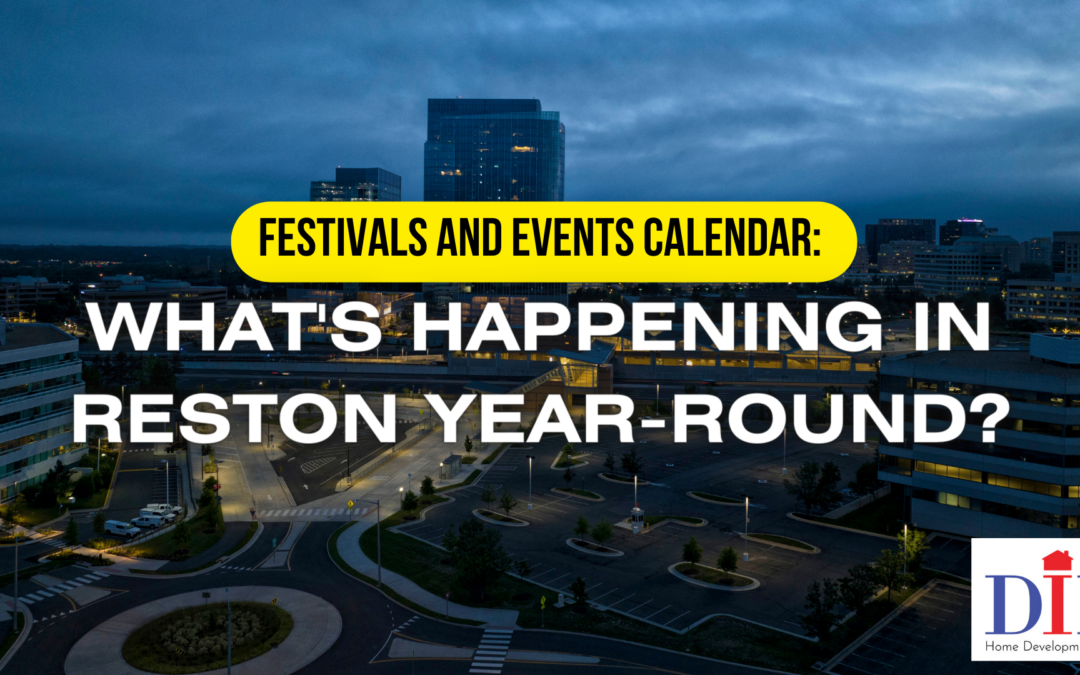 FESTIVALS AND EVENTS CALENDAR:
WHAT'S HAPPENING IN RESTON YEAR-ROUND?

DI

Home Developm